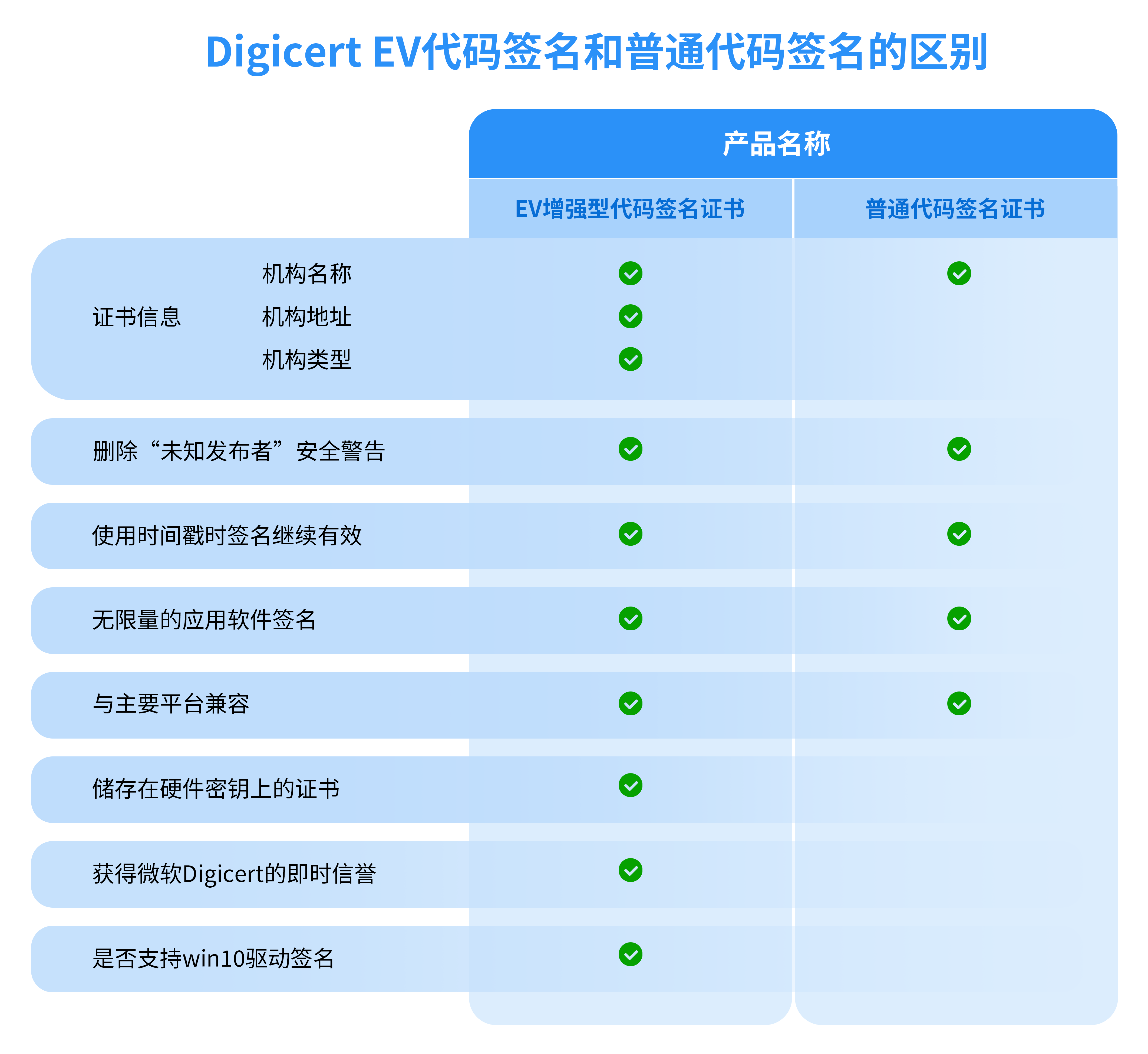 Digicert EV代码签名和普通代码签名的区别

| | | 产品名称 | |
|---|---|---|---|
| | | EV增强型代码签名证书 | 普通代码签名证书 |
| 证书信息 | 机构名称 | ✓ | ✓ |
| | 机构地址 | ✓ | |
| | 机构类型 | ✓ | |
| 删除“未知发布者”安全警告 | | ✓ | ✓ |
| 使用时间戳时签名继续有效 | | ✓ | ✓ |
| 无限量的应用软件签名 | | ✓ | ✓ |
| 与主要平台兼容 | | ✓ | ✓ |
| 储存在硬件密钥上的证书 | | ✓ | |
| 获得微软Digicert的即时信誉 | | ✓ | |
| 是否支持win10驱动签名 | | ✓ | |